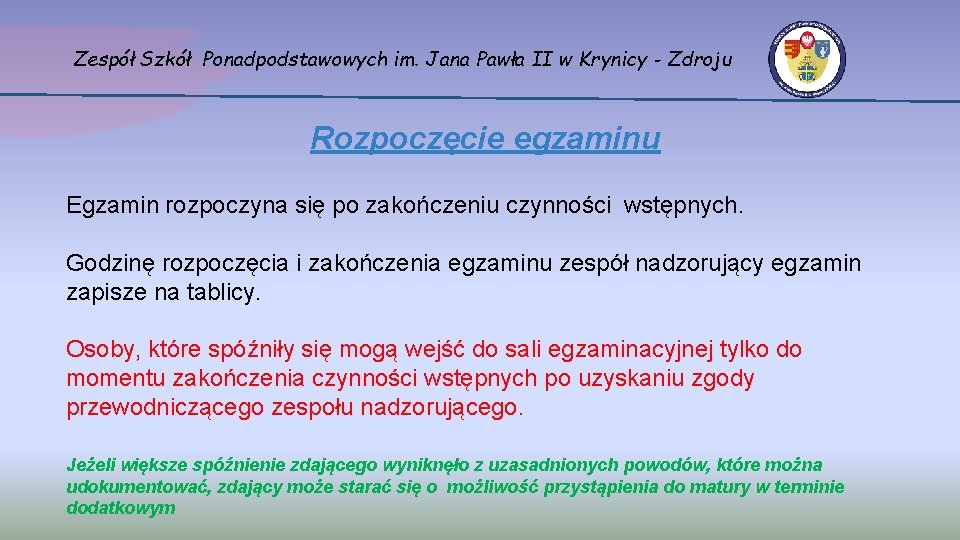 Zespół Szkół Ponadpodstawowych im. Jana Pawła II w Krynicy - Zdroju

Rozpoczęcie egzaminu

Egzamin rozpoczyna się po zakończeniu czynności wstępnych.

Godzinę rozpoczęcia i zakończenia egzaminu zespół nadzorujący egzamin zapisze na tablicy.

Osoby, które spóźniły się mogą wejść do sali egzaminacyjnej tylko do momentu zakończenia czynności wstępnych po uzyskaniu zgody przewodniczącego zespołu nadzorującego.

Jeżeli większe spóźnienie zdającego wyniknęło z uzasadnionych powodów, które można udokumentować, zdający może starać się o możliwość przystąpienia do matury w terminie dodatkowym